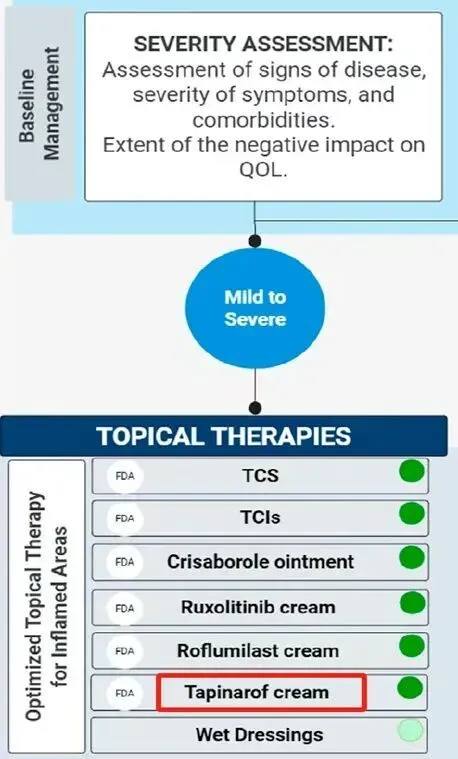 Baseline Management

SEVERITY ASSESSMENT:
Assessment of signs of disease, severity of symptoms, and comorbidities.
Extent of the negative impact on QOL.

Mild to Severe

TOPICAL THERAPIES

Optimized Topical Therapy for Inflamed Areas

FDA TCS
FDA TCIs
FDA Crisaborole ointment
FDA Ruxolitinib cream
FDA Roflumilast cream
FDA Tapinarof cream
Wet Dressings